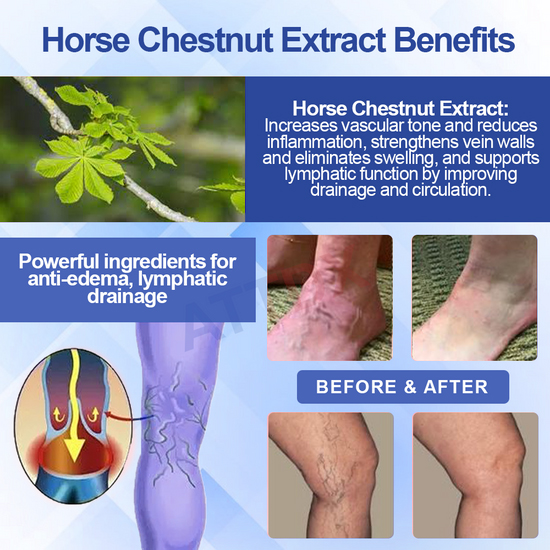 Horse Chestnut Extract Benefits

Horse Chestnut Extract:
Increases vascular tone and reduces inflammation, strengthens vein walls and eliminates swelling, and supports lymphatic function by improving drainage and circulation.

Powerful ingredients for anti-edema, lymphatic drainage

BEFORE & AFTER